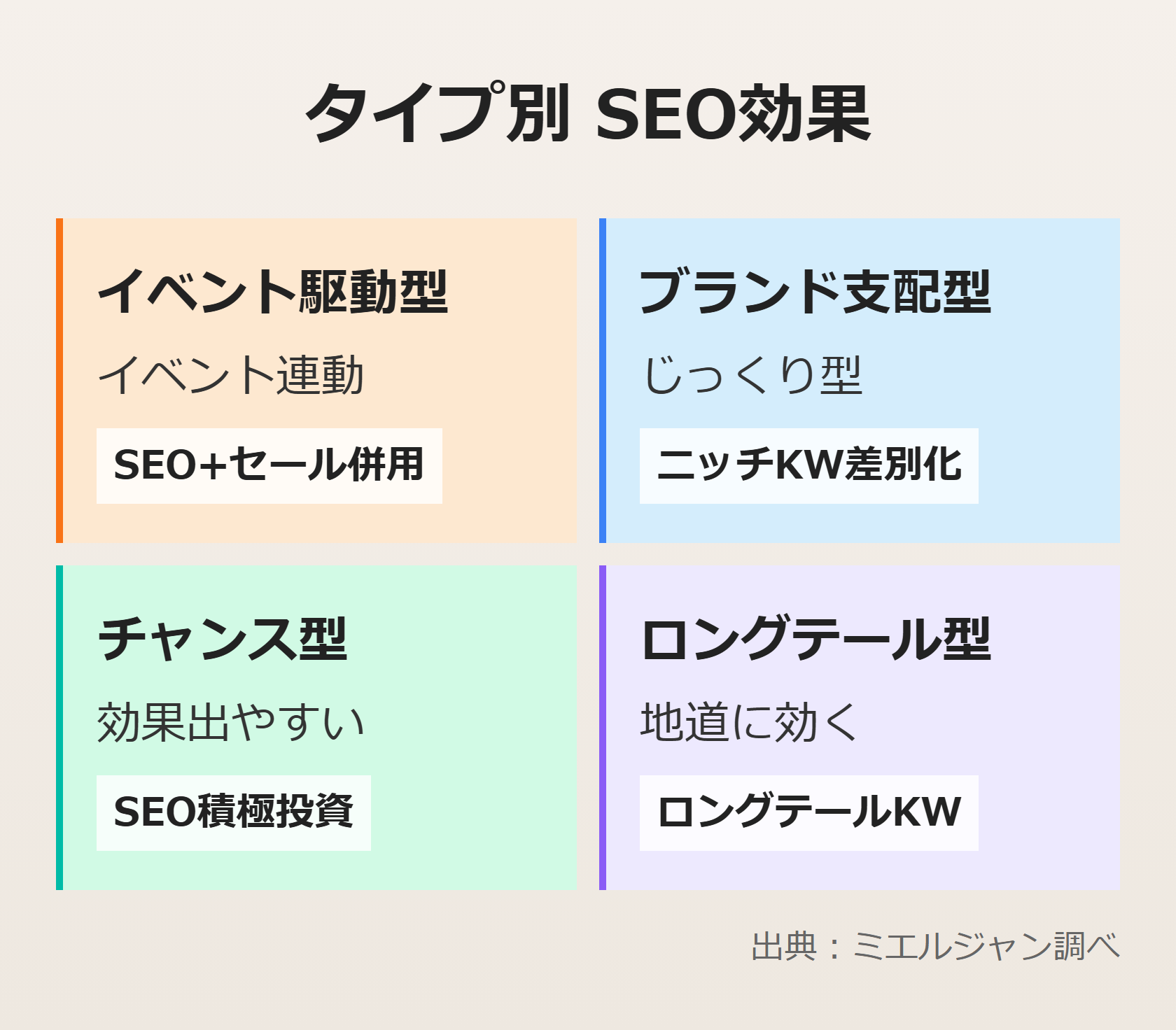 タイプ別 SEO効果

イベント駆動型

イベント連動

SEO+セール併用

ブランド支配型

じっくり型

ニッチKW差別化

チャンス型

効果出やすい

SEO積極投資

ロングテール型

地道に効く

ロングテールKW

出典：ミエルジャン調べ